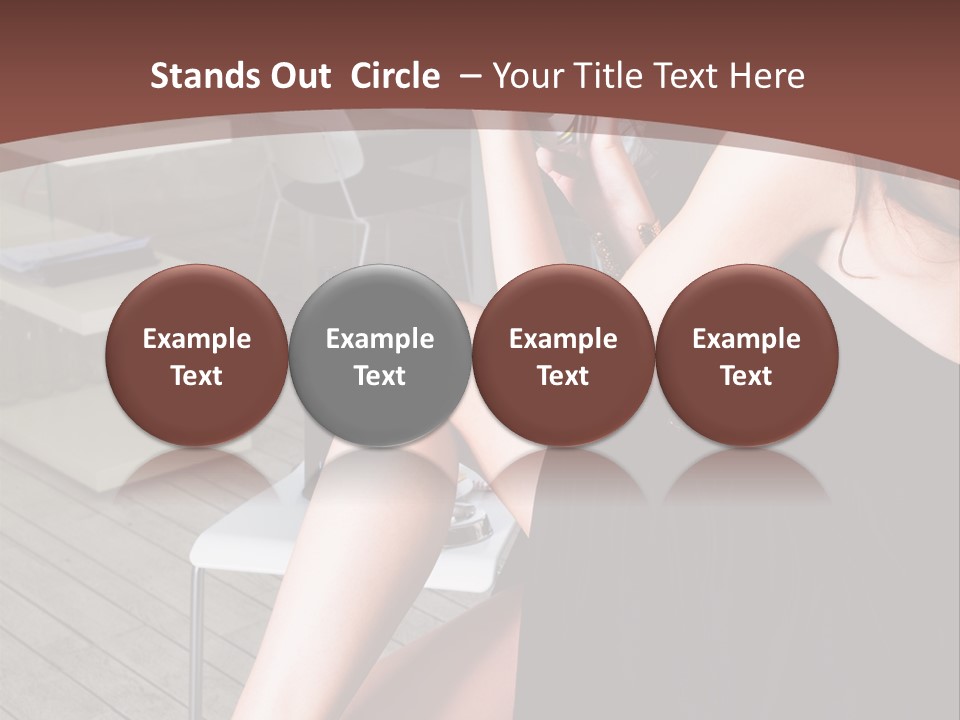 Stands Out Circle – Your Title Text Here

Example Text

Example Text

Example Text

Example Text